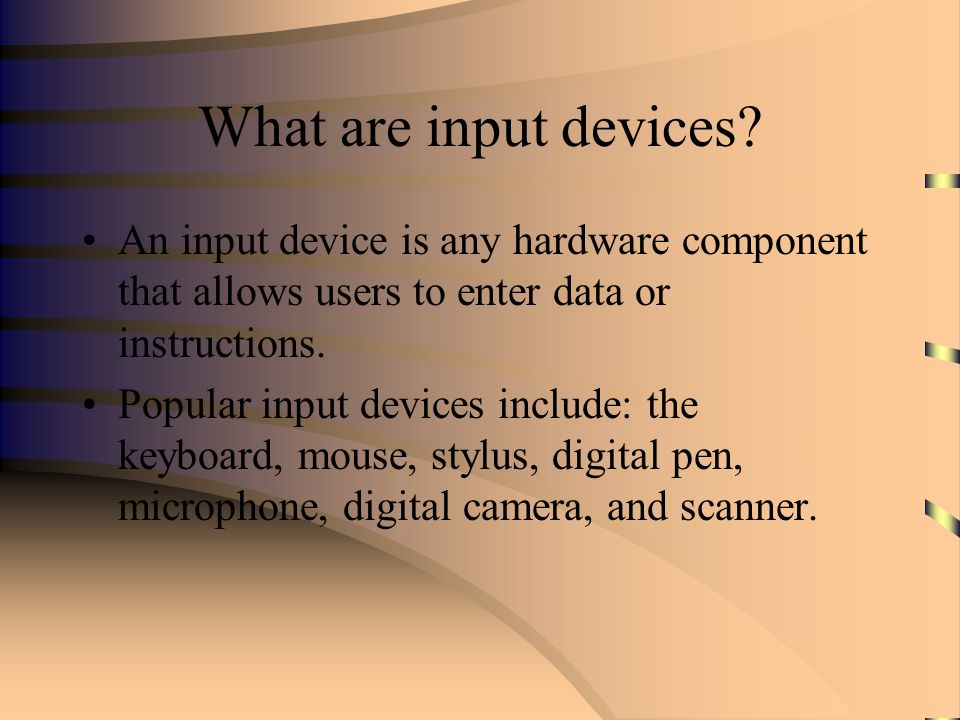 What are input devices?

• An input device is any hardware component that allows users to enter data or instructions.

• Popular input devices include: the keyboard, mouse, stylus, digital pen, microphone, digital camera, and scanner.